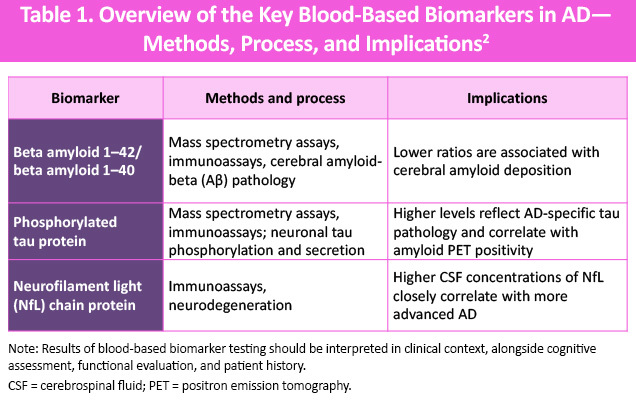 Table 1. Overview of the Key Blood-Based Biomarkers in AD—Methods, Process, and Implications$^2$

| Biomarker | Methods and process | Implications |
|---|---|---|
| Beta amyloid 1–42/ beta amyloid 1–40 | Mass spectrometry assays, immunoassays, cerebral amyloid-beta (Aβ) pathology | Lower ratios are associated with cerebral amyloid deposition |
| Phosphorylated tau protein | Mass spectrometry assays, immunoassays; neuronal tau phosphorylation and secretion | Higher levels reflect AD-specific tau pathology and correlate with amyloid PET positivity |
| Neurofilament light (NfL) chain protein | Immunoassays, neurodegeneration | Higher CSF concentrations of NfL closely correlate with more advanced AD |

Note: Results of blood-based biomarker testing should be interpreted in clinical context, alongside cognitive assessment, functional evaluation, and patient history.

CSF = cerebrospinal fluid; PET = positron emission tomography.